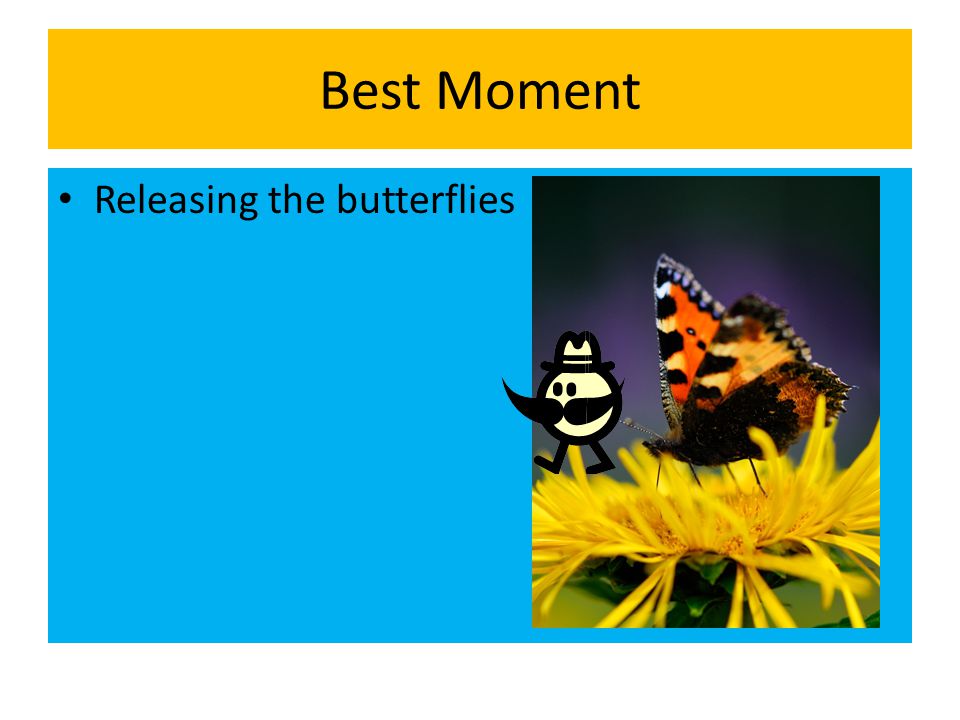 Best Moment

• Releasing the butterflies